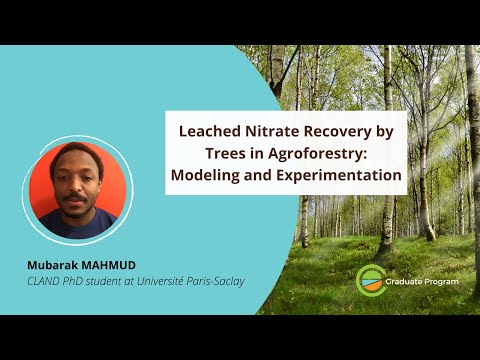 Leached Nitrate Recovery by Trees in Agroforestry: Modeling and Experimentation

Mubarak MAHMUD
CLAND PhD student at Université Paris-Saclay

Graduate Program